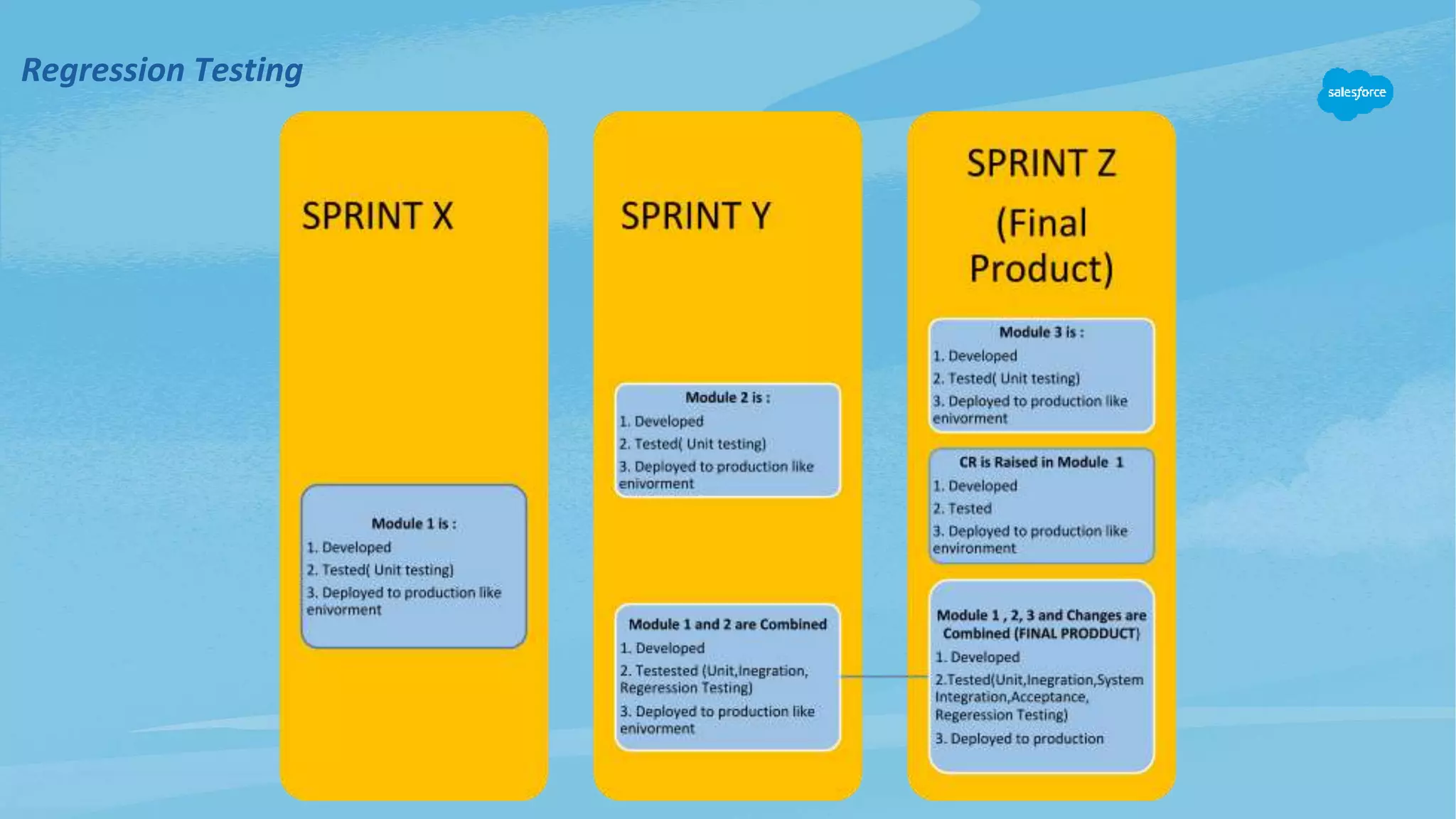 Regression Testing

salesforce

SPRINT X

Module 1 is :
1. Developed
2. Tested( Unit testing)
3. Deployed to production like enivorment

SPRINT Y

Module 2 is :
1. Developed
2. Tested( Unit testing)
3. Deployed to production like enivorment

Module 1 and 2 are Combined
1. Developed
2. Testested (Unit,Inegration, Regeression Testing)
3. Deployed to production like enivorment

SPRINT Z
(Final Product)

Module 3 is :
1. Developed
2. Tested( Unit testing)
3. Deployed to production like enivorment

CR is Raised in Module 1
1. Developed
2. Tested
3. Deployed to production like environment

Module 1 , 2, 3 and Changes are Combined (FINAL PRODDUCT)
1. Developed
2.Tested(Unit,Inegration,System Integration,Acceptance, Regeression Testing)
3. Deployed to production